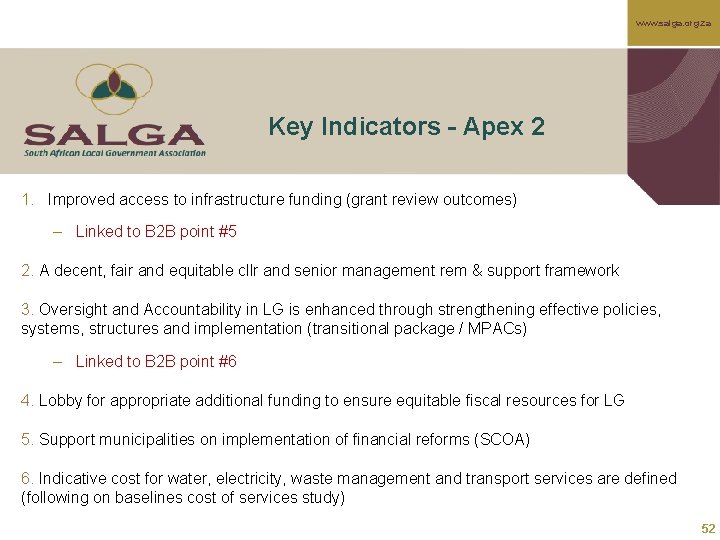 www.salga.org.za

SALGA
South African Local Government Association

Key Indicators - Apex 2

1. Improved access to infrastructure funding (grant review outcomes)

– Linked to B2B point #5

2. A decent, fair and equitable cllr and senior management rem & support framework

3. Oversight and Accountability in LG is enhanced through strengthening effective policies, systems, structures and implementation (transitional package / MPACs)

– Linked to B2B point #6

4. Lobby for appropriate additional funding to ensure equitable fiscal resources for LG

5. Support municipalities on implementation of financial reforms (SCOA)

6. Indicative cost for water, electricity, waste management and transport services are defined (following on baselines cost of services study)

52